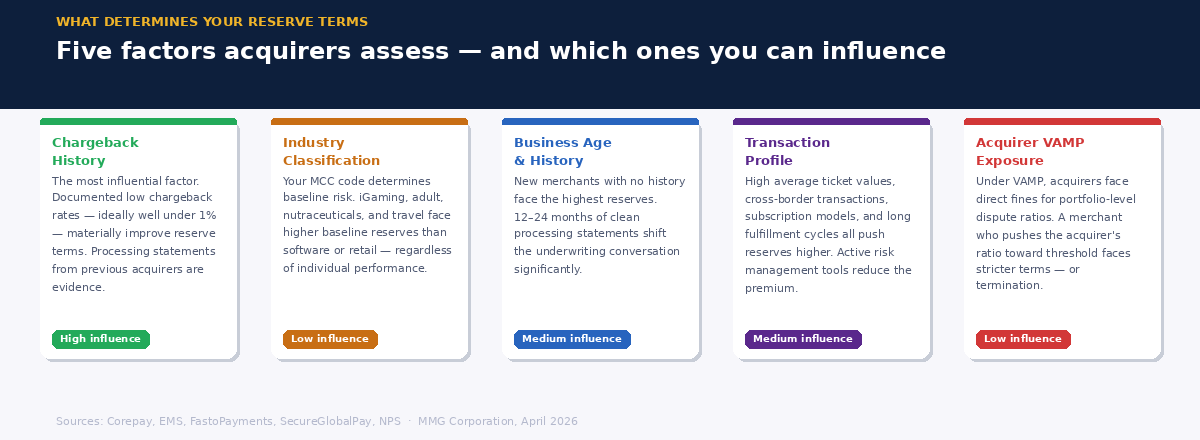 WHAT DETERMINES YOUR RESERVE TERMS

Five factors acquirers assess — and which ones you can influence

Chargeback History

The most influential factor. Documented low chargeback rates — ideally well under 1% — materially improve reserve terms. Processing statements from previous acquirers are evidence.

High influence

Industry Classification

Your MCC code determines baseline risk. iGaming, adult, nutraceuticals, and travel face higher baseline reserves than software or retail — regardless of individual performance.

Low influence

Business Age & History

New merchants with no history face the highest reserves. 12–24 months of clean processing statements shift the underwriting conversation significantly.

Medium influence

Transaction Profile

High average ticket values, cross-border transactions, subscription models, and long fulfillment cycles all push reserves higher. Active risk management tools reduce the premium.

Medium influence

Acquirer VAMP Exposure

Under VAMP, acquirers face direct fines for portfolio-level dispute ratios. A merchant who pushes the acquirer's ratio toward threshold faces stricter terms — or termination.

Low influence

Sources: Corepay, EMS, FastoPayments, SecureGlobalPay, NPS · MMG Corporation, April 2026